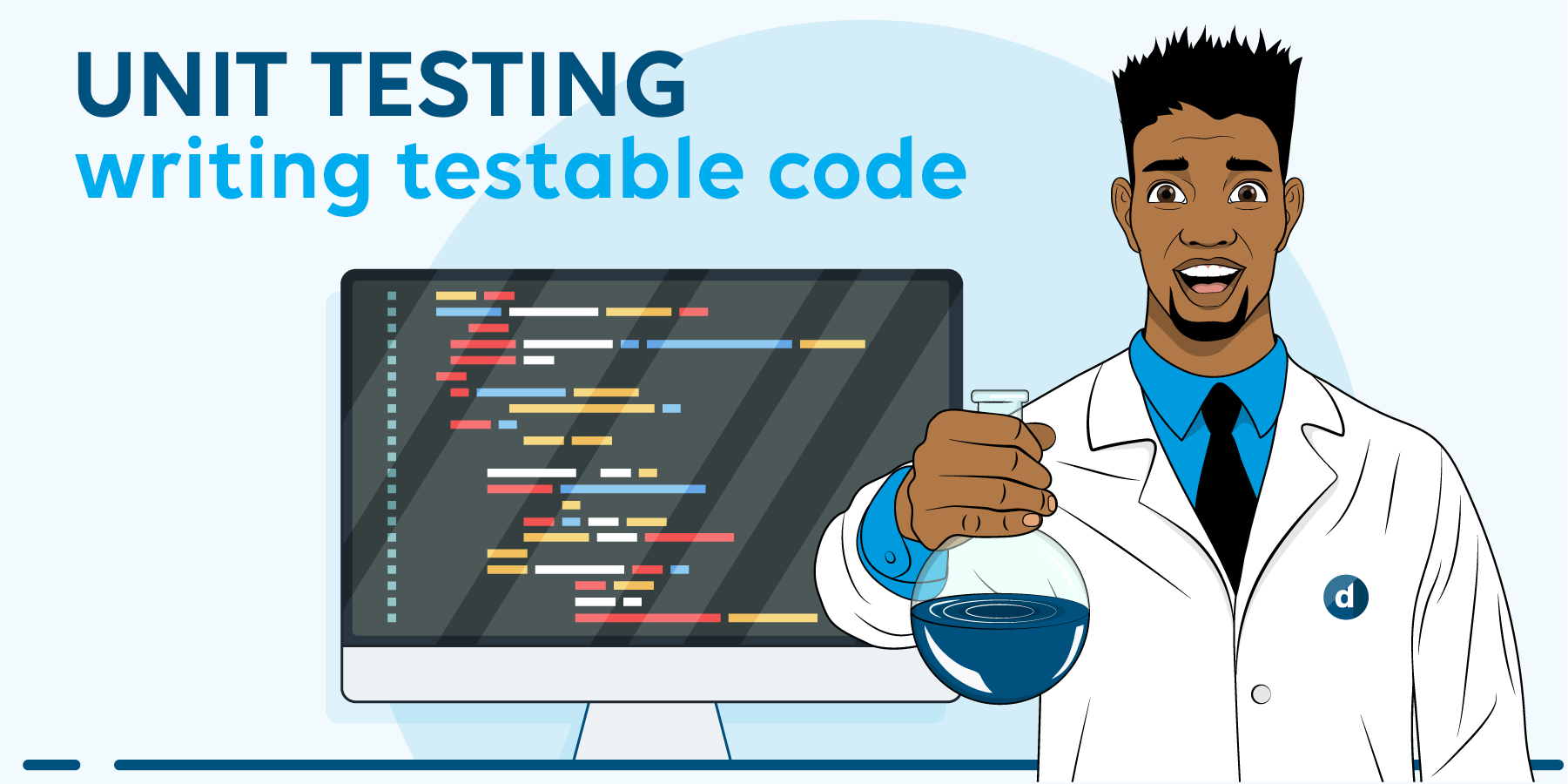 UNIT TESTING
writing testable code

d